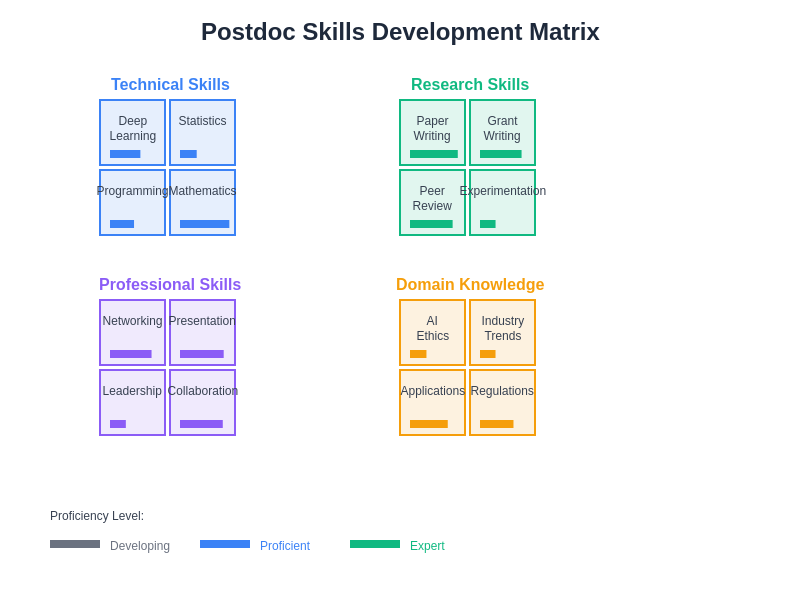 Postdoc Skills Development Matrix

Technical Skills

Deep Learning

Statistics

Programming

Mathematics

Research Skills

Paper Writing

Grant Writing

Peer Review

Experimentation

Professional Skills

Networking

Presentation

Leadership

Collaboration

Domain Knowledge

AI Ethics

Industry Trends

Applications

Regulations

Proficiency Level:

Developing

Proficient

Expert